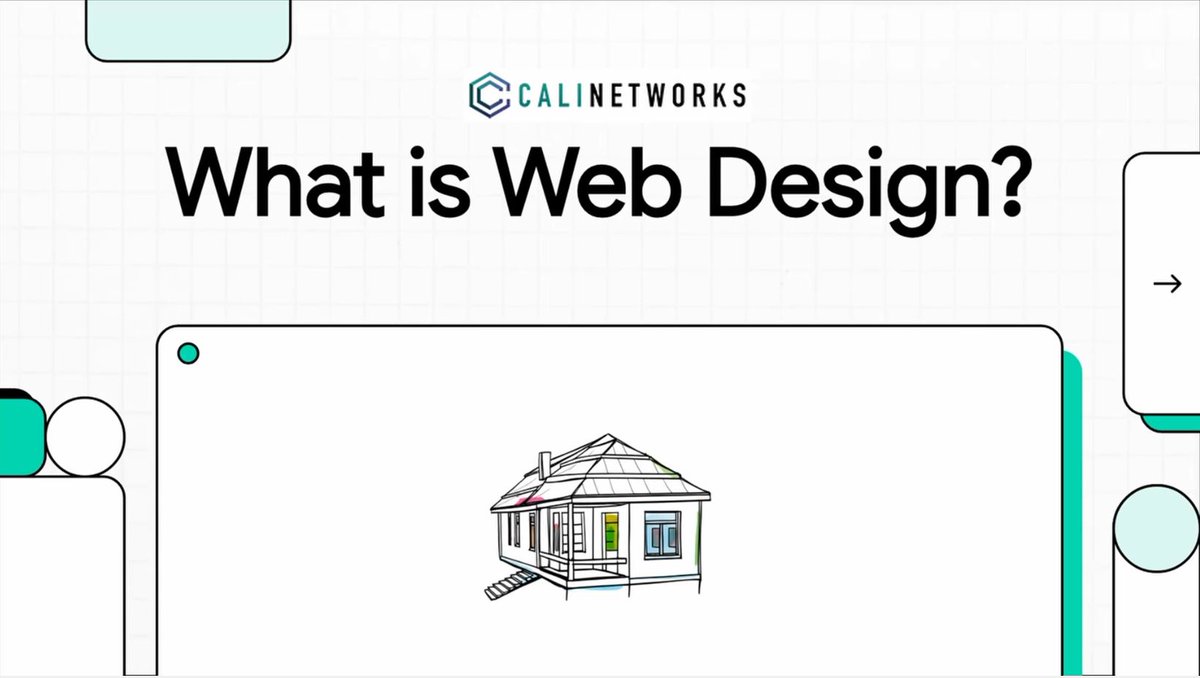 CALINETWORKS

What is Web Design?

→